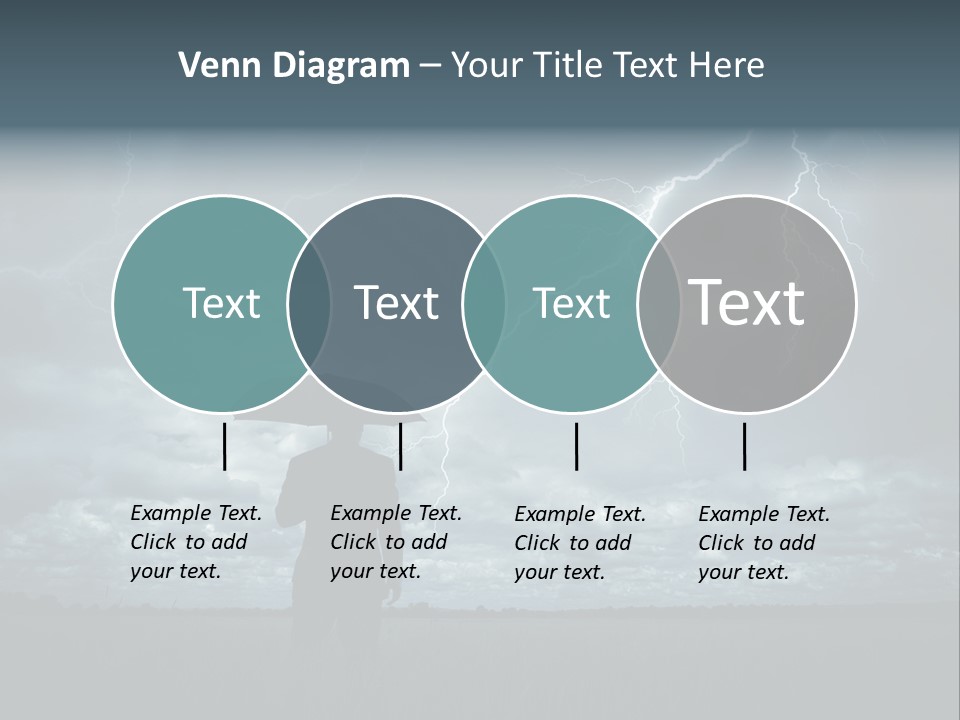 Venn Diagram – Your Title Text Here

Text

Text

Text

Text

Example Text. Click to add your text.

Example Text. Click to add your text.

Example Text. Click to add your text.

Example Text. Click to add your text.